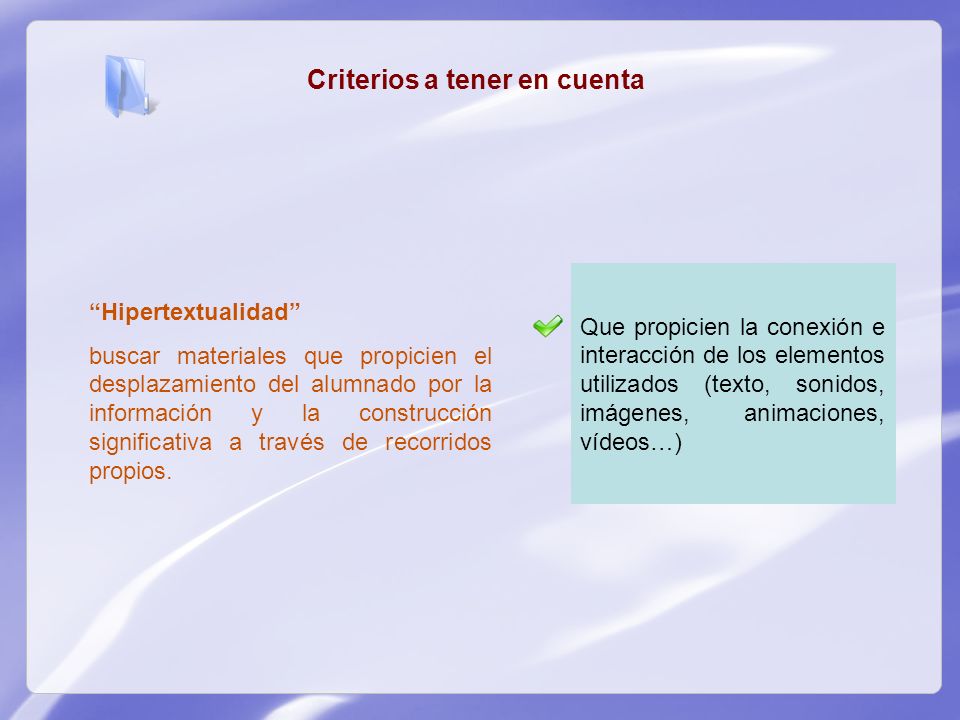 Criterios a tener en cuenta

“Hipertextualidad”

buscar materiales que propicien el desplazamiento del alumnado por la información y la construcción significativa a través de recorridos propios.

Que propicien la conexión e interacción de los elementos utilizados (texto, sonidos, imágenes, animaciones, vídeos…)